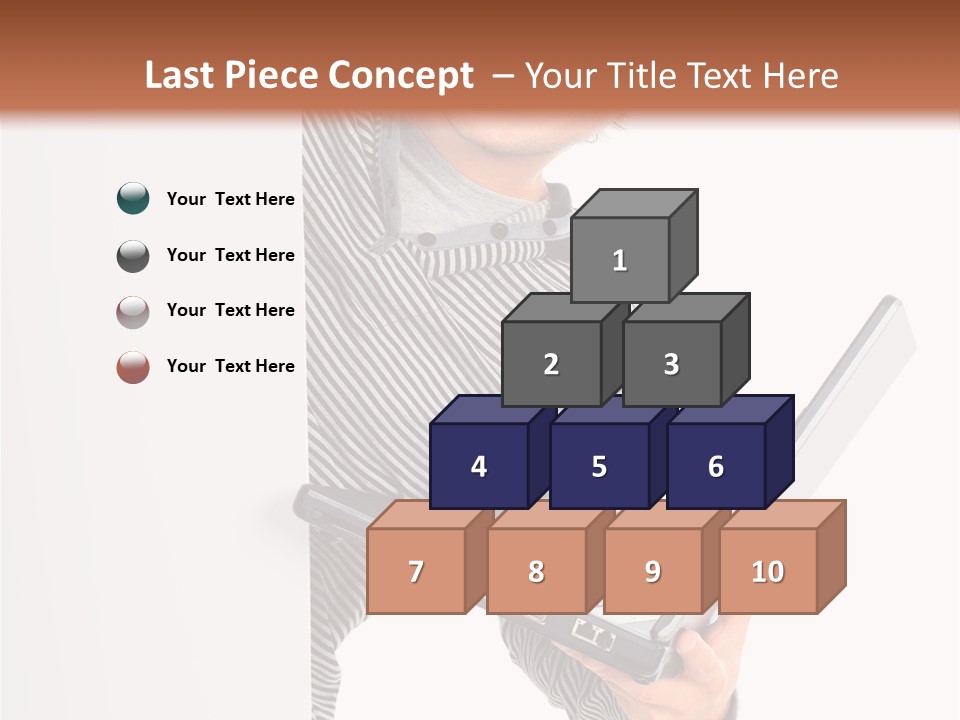 Last Piece Concept – Your Title Text Here

Your Text Here

Your Text Here

Your Text Here

Your Text Here

1

2

3

4

5

6

7

8

9

10